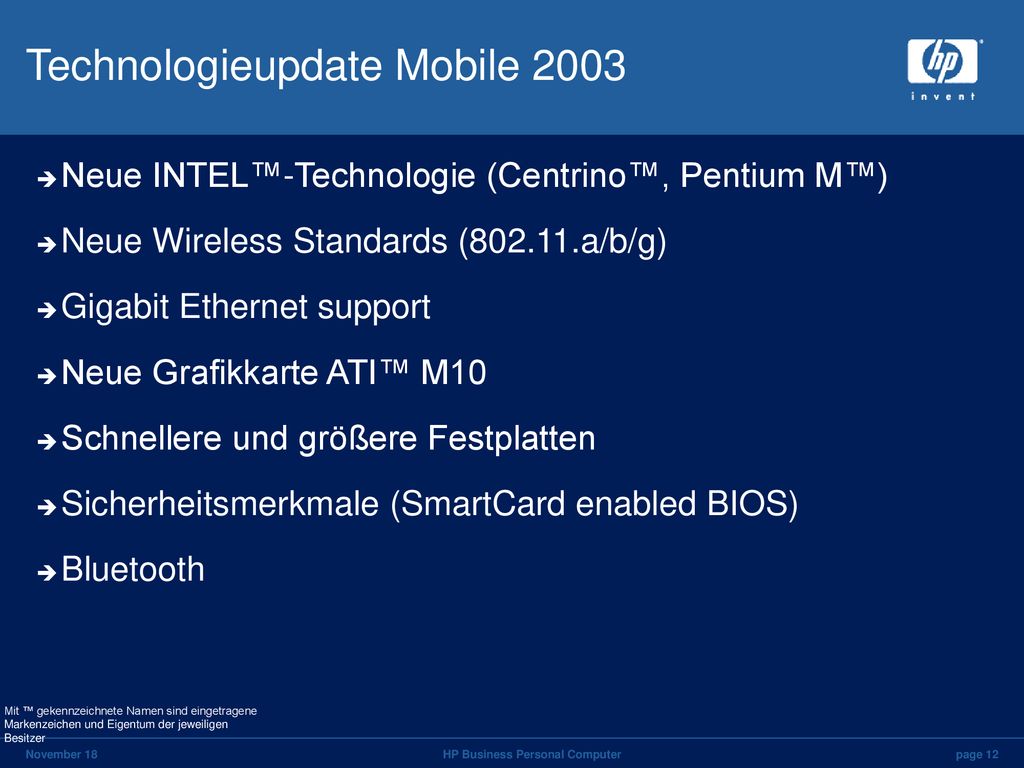 Technologieupdate Mobile 2003

hp
invent

➔ Neue INTEL™-Technologie (Centrino™, Pentium M™)

➔ Neue Wireless Standards (802.11.a/b/g)

➔ Gigabit Ethernet support

➔ Neue Grafikkarte ATI™ M10

➔ Schnellere und größere Festplatten

➔ Sicherheitsmerkmale (SmartCard enabled BIOS)

➔ Bluetooth

Mit ™ gekennzeichnete Namen sind eingetragene Markenzeichen und Eigentum der jeweiligen Besitzer

November 18

HP Business Personal Computer

page 12